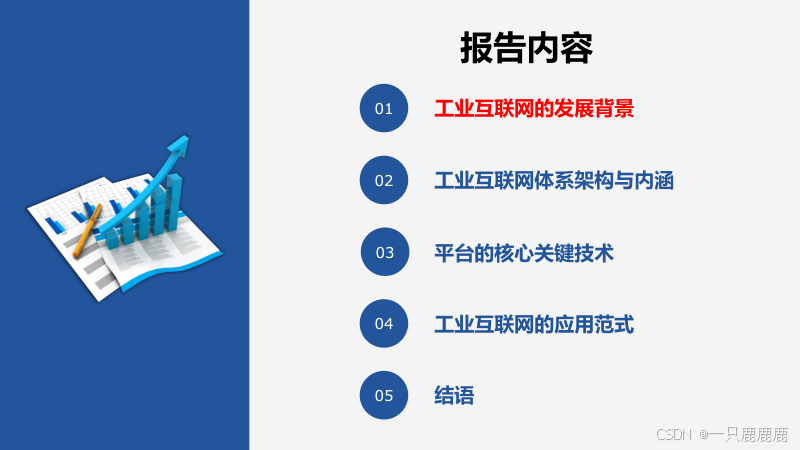 报告内容

01 工业互联网的发展背景

02 工业互联网体系架构与内涵

03 平台的核心关键技术

04 工业互联网的应用范式

05 结语

CSDN @一只鹿鹿鹿